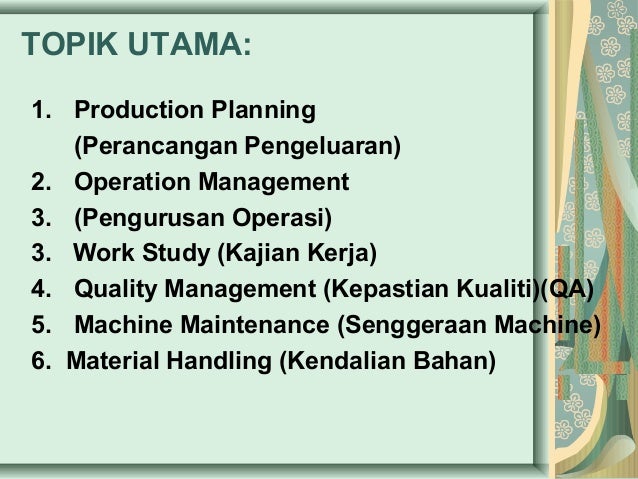 TOPIK UTAMA:

1. Production Planning (Perancangan Pengeluaran)
2. Operation Management
3. (Pengurusan Operasi)
3. Work Study (Kajian Kerja)
4. Quality Management (Kepastian Kualiti)(QA)
5. Machine Maintenance (Senggeraan Machine)
6. Material Handling (Kendalian Bahan)